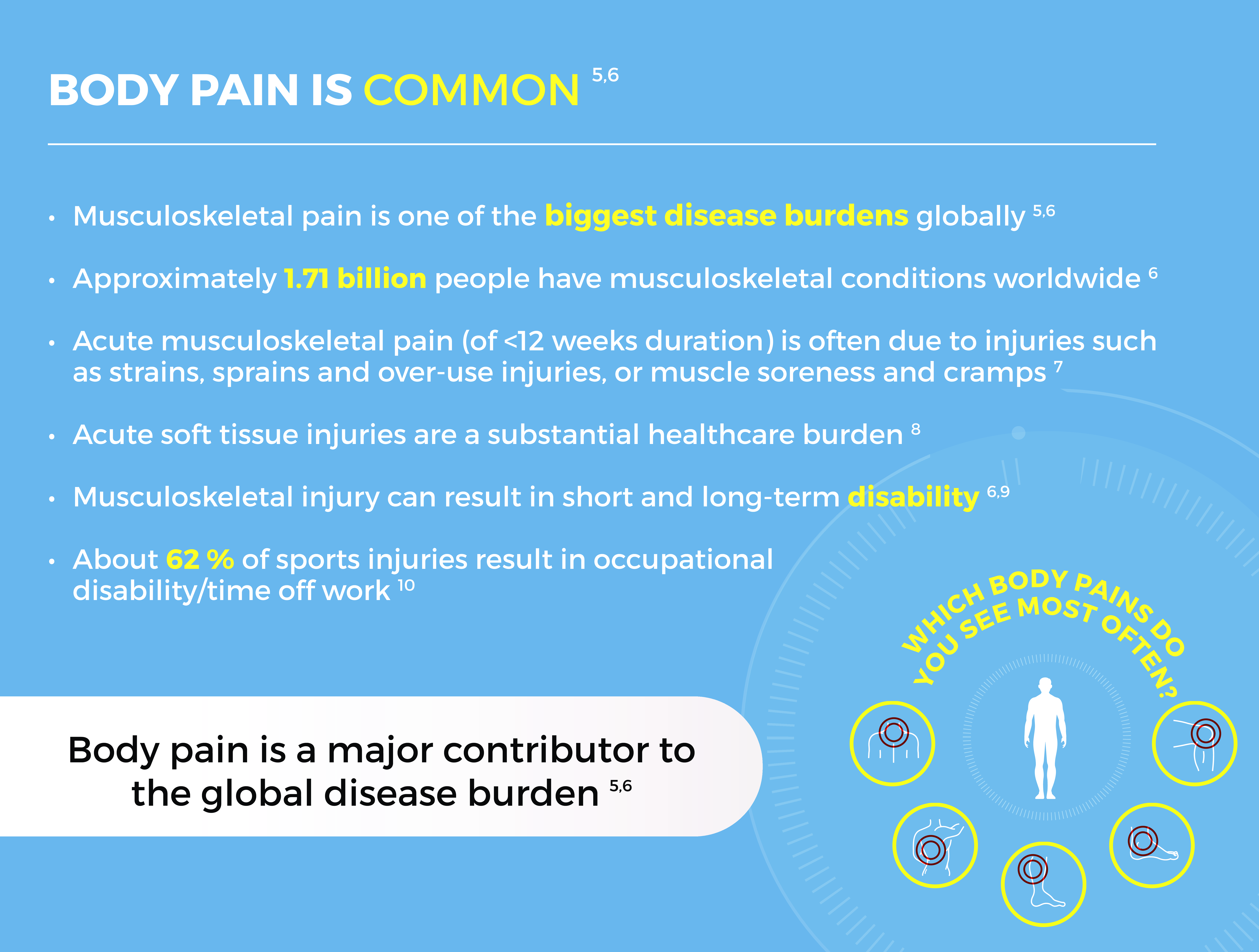 BODY PAIN IS COMMON $^{5,6}$

• Musculoskeletal pain is one of the biggest disease burdens globally $^{5,6}$

• Approximately 1.71 billion people have musculoskeletal conditions worldwide $^{6}$

• Acute musculoskeletal pain (of <12 weeks duration) is often due to injuries such as strains, sprains and over-use injuries, or muscle soreness and cramps $^{7}$

• Acute soft tissue injuries are a substantial healthcare burden $^{8}$

• Musculoskeletal injury can result in short and long-term disability $^{6,9}$

• About 62 % of sports injuries result in occupational disability/time off work $^{10}$

Body pain is a major contributor to the global disease burden $^{5,6}$

WHICH BODY PAINS DO YOU SEE MOST OFTEN?